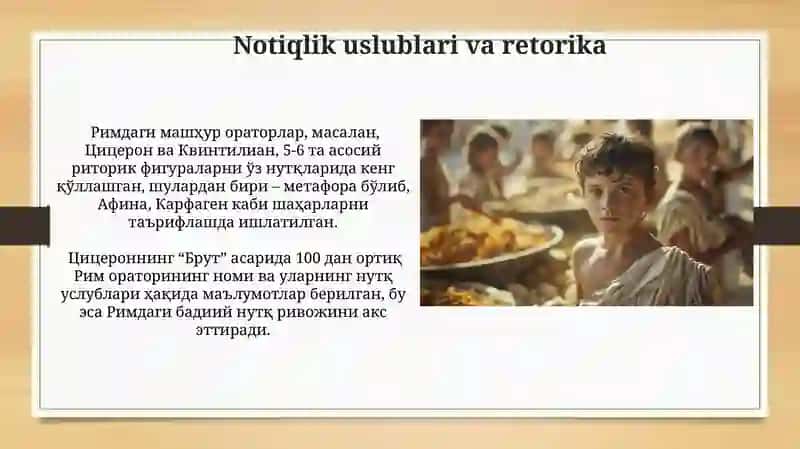 Notiqlik uslublari va retorika

Римдаги машҳур ораторлар, масалан, Цицерон ва Квинтилиан, 5-6 та асосий риторик фигураларни ўз нутқларида кенг қўллашган, шулардан бири – метафора бўлиб, Афина, Карфаген каби шаҳарларни таърифлашда ишлатилган.

Цицероннинг “Брут” асарида 100 дан ортиқ Рим ораторининг номи ва уларнинг нутқ услублари ҳақида маълумотлар берилган, бу эса Римдаги бадиий нутқ ривожини акс эттиради.